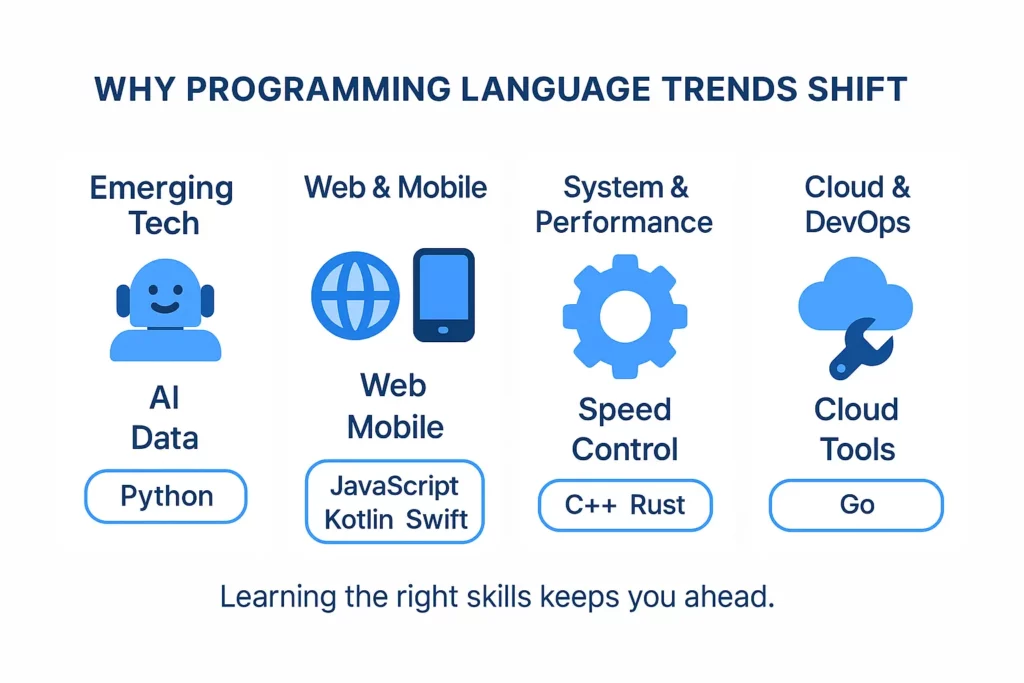 WHY PROGRAMMING LANGUAGE TRENDS SHIFT

Emerging Tech

AI
Data

Python

Web & Mobile

Web
Mobile

JavaScript
Kotlin Swift

System & Performance

Speed
Control

C++ Rust

Cloud & DevOps

Cloud
Tools

Go

Learning the right skills keeps you ahead.